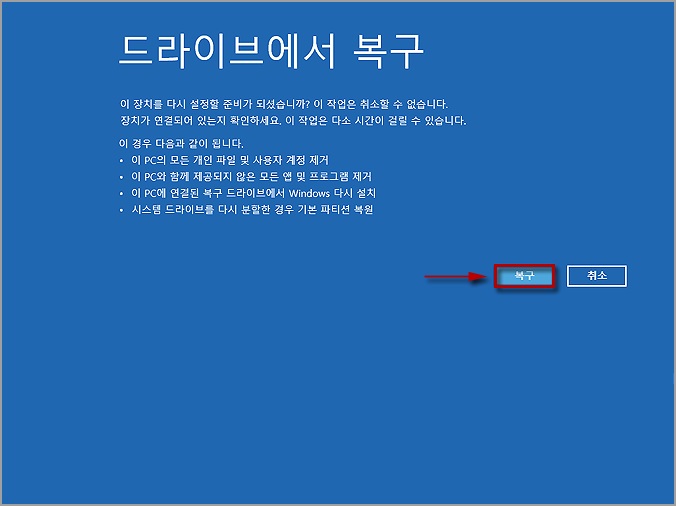 드라이브에서 복구

이 장치를 다시 설정할 준비가 되셨습니까? 이 작업은 취소할 수 없습니다.
장치가 연결되어 있는지 확인하세요. 이 작업은 다소 시간이 걸릴 수 있습니다.

이 경우 다음과 같이 됩니다.
• 이 PC의 모든 개인 파일 및 사용자 계정 제거
• 이 PC와 함께 제공되지 않은 모든 앱 및 프로그램 제거
• 이 PC에 연결된 복구 드라이브에서 Windows 다시 설치
• 시스템 드라이브를 다시 분할한 경우 기본 파티션 복원

복구

취소